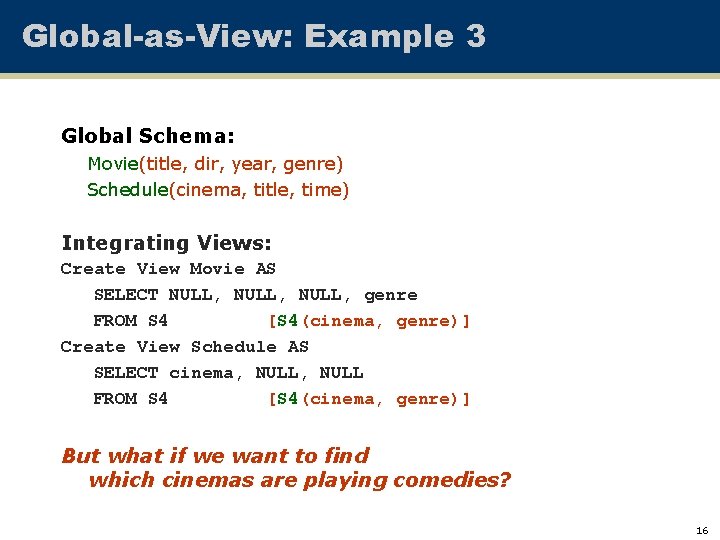 Global-as-View: Example 3

Global Schema:
Movie(title, dir, year, genre)
Schedule(cinema, title, time)

Integrating Views:
Create View Movie AS
SELECT NULL, NULL, NULL, genre
FROM S4 [S4(cinema, genre)]
Create View Schedule AS
SELECT cinema, NULL, NULL
FROM S4 [S4(cinema, genre)]

But what if we want to find which cinemas are playing comedies?

16